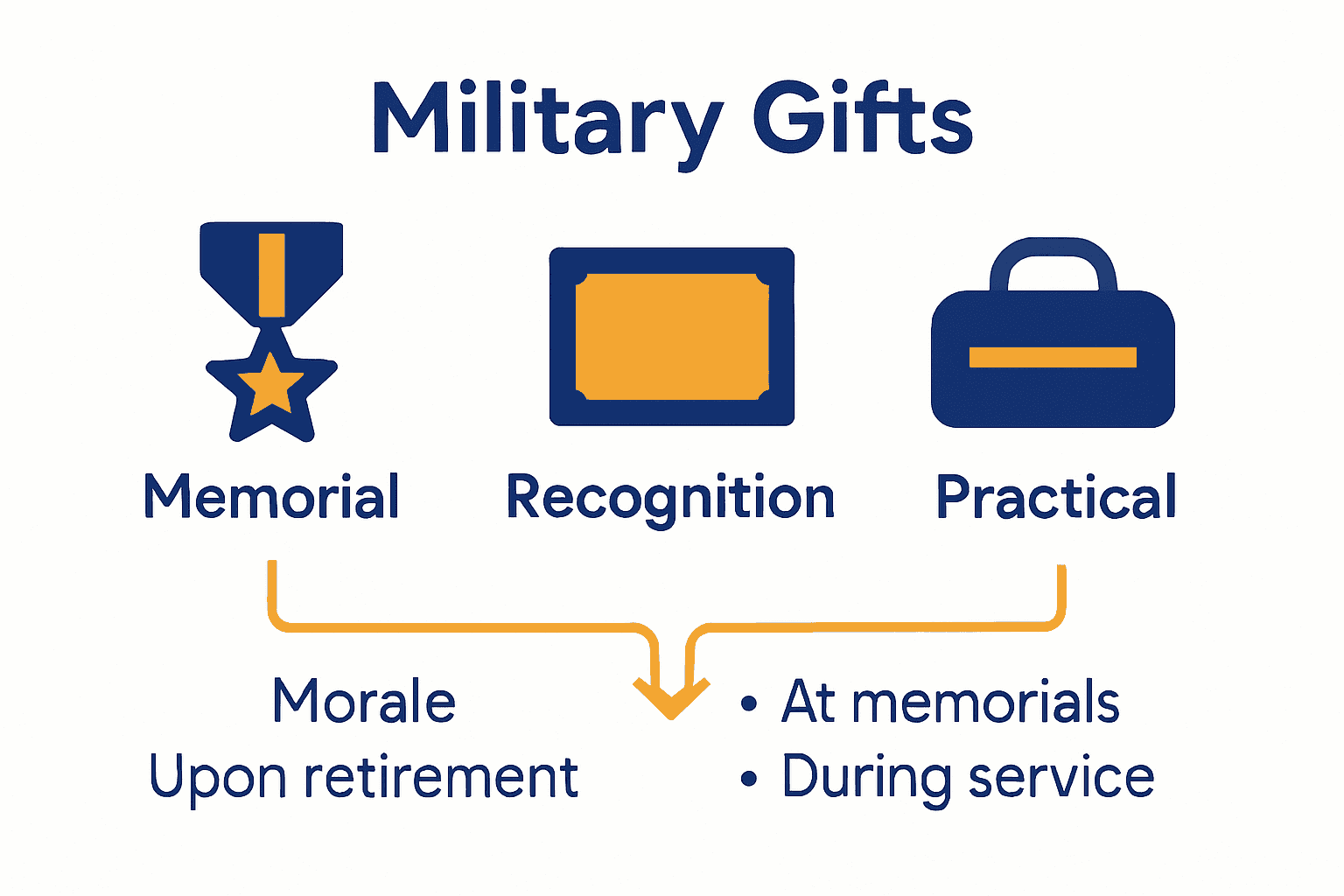 Military Gifts

Memorial

Recognition

Practical

Morale
Upon retirement

• At memorials
• During service